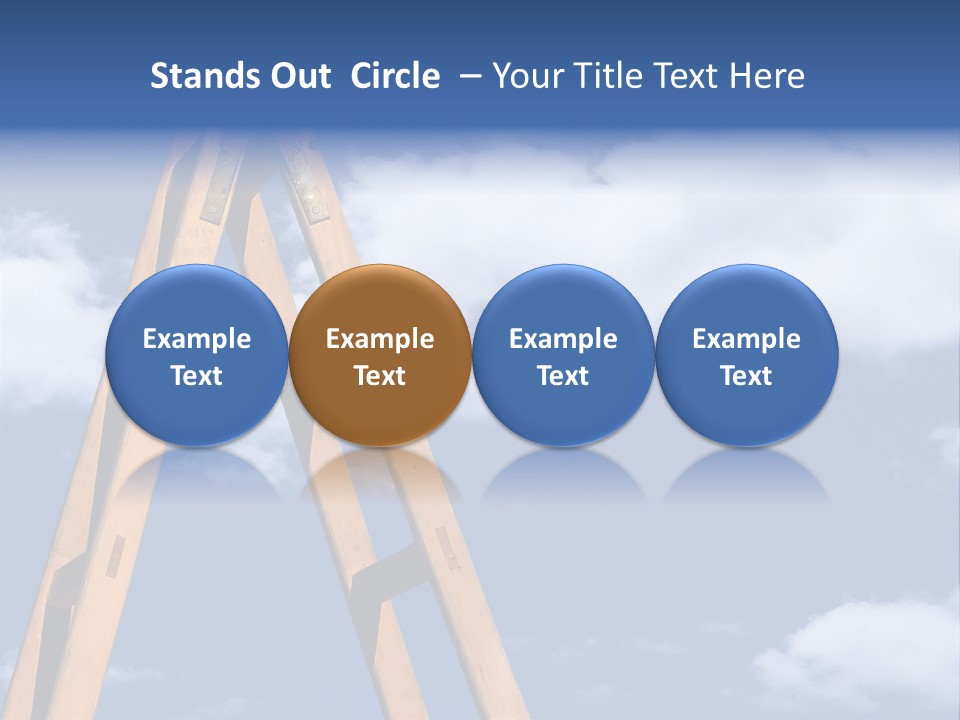 Stands Out Circle – Your Title Text Here

Example Text

Example Text

Example Text

Example Text